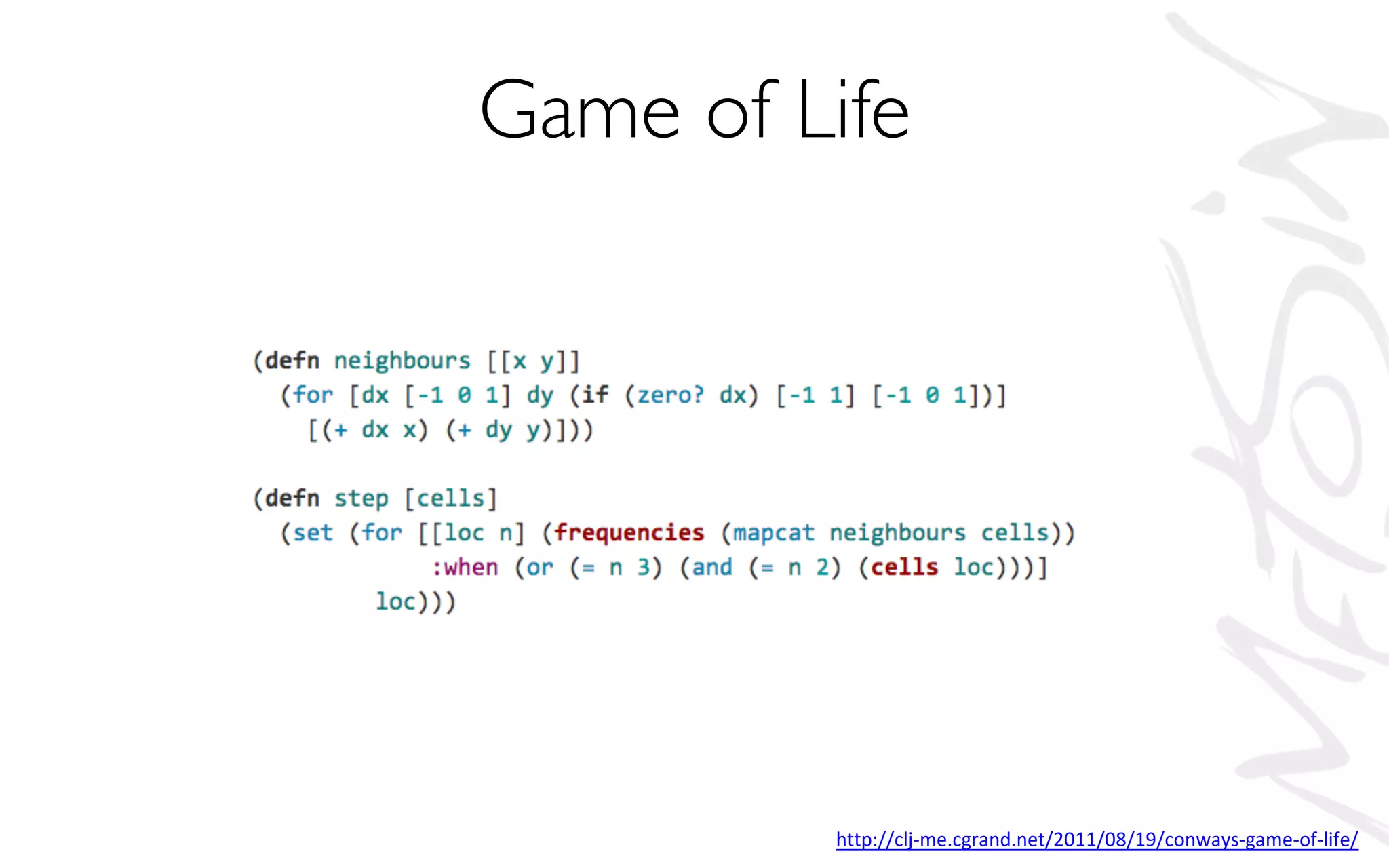 Game of Life

(defn neighbours [[x y]]
  (for [dx [-1 0 1] dy (if (zero? dx) [-1 1] [-1 0 1])]
    [(+ dx x) (+ dy y)]))

(defn step [cells]
  (set (for [[loc n] (frequencies (mapcat neighbours cells))
             :when (or (= n 3) (and (= n 2) (cells loc)))]
         loc)))

http://clj-me.cgrand.net/2011/08/19/conways-game-of-life/